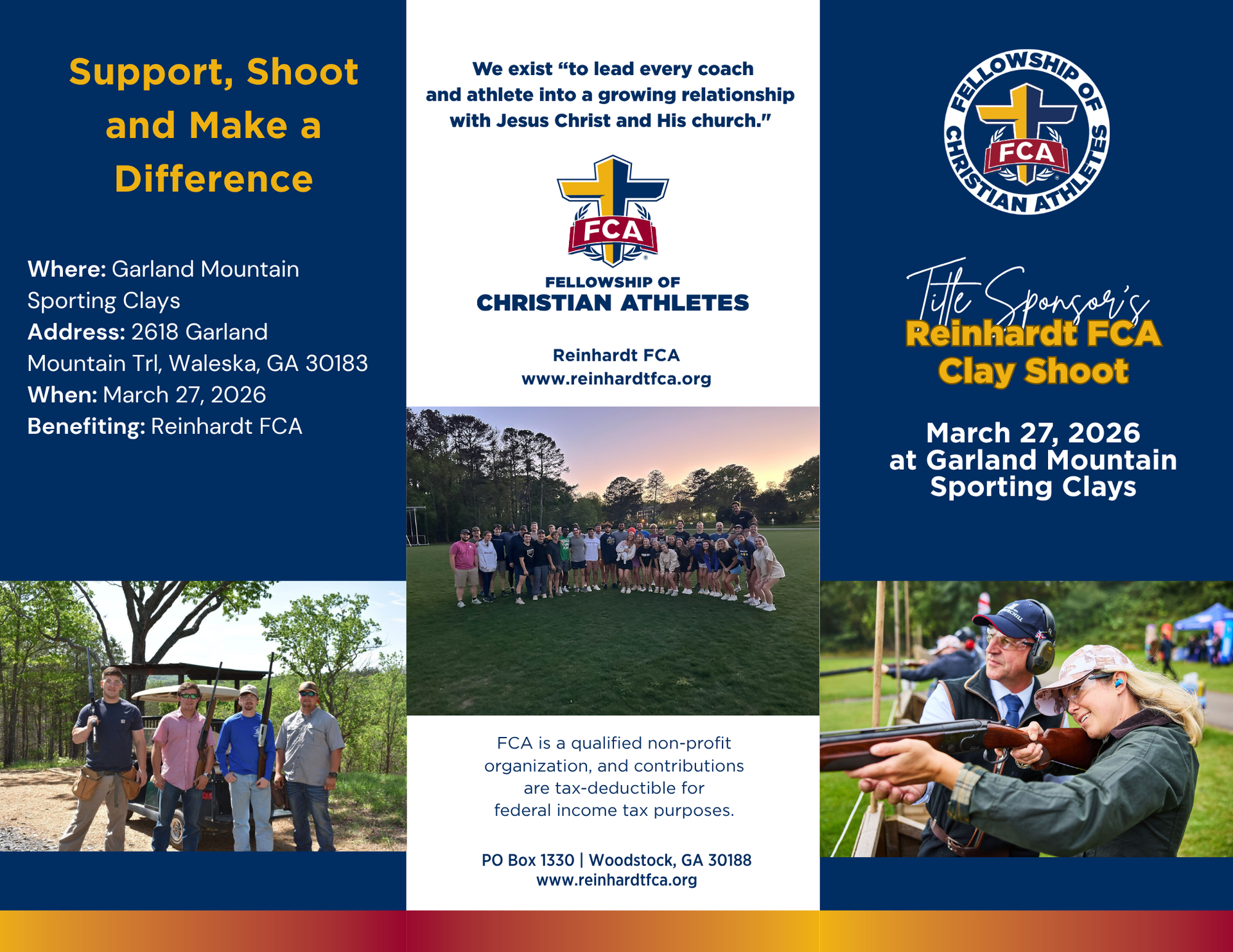 Support, Shoot and Make a Difference

**Where:** Garland Mountain Sporting Clays
**Address:** 2618 Garland Mountain Trl, Waleska, GA 30183
**When:** March 27, 2026
**Benefiting:** Reinhardt FCA

We exist "to lead every coach and athlete into a growing relationship with Jesus Christ and His church."

FCA

FELLOWSHIP OF CHRISTIAN ATHLETES

Reinhardt FCA
www.reinhardtfca.org

FCA is a qualified non-profit organization, and contributions are tax-deductible for federal income tax purposes.

PO Box 1330 | Woodstock, GA 30188
www.reinhardtfca.org

FELLOWSHIP OF CHRISTIAN ATHLETES
FCA

Title Sponsor's
Reinhardt FCA
Clay Shoot

March 27, 2026
at Garland Mountain
Sporting Clays